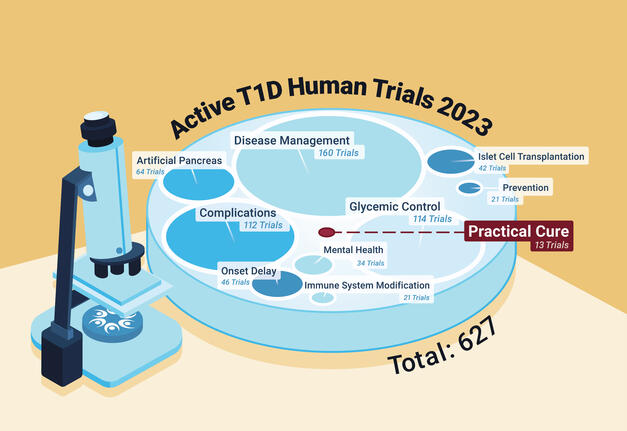 Active T1D Human Trials 2023

Disease Management
160 Trials

Artificial Pancreas
64 Trials

Islet Cell Transplantation
42 Trials

Prevention
21 Trials

Glycemic Control
114 Trials

Complications
112 Trials

Practical Cure
13 Trials

Mental Health
34 Trials

Onset Delay
46 Trials

Immune System Modification
21 Trials

Total: 627